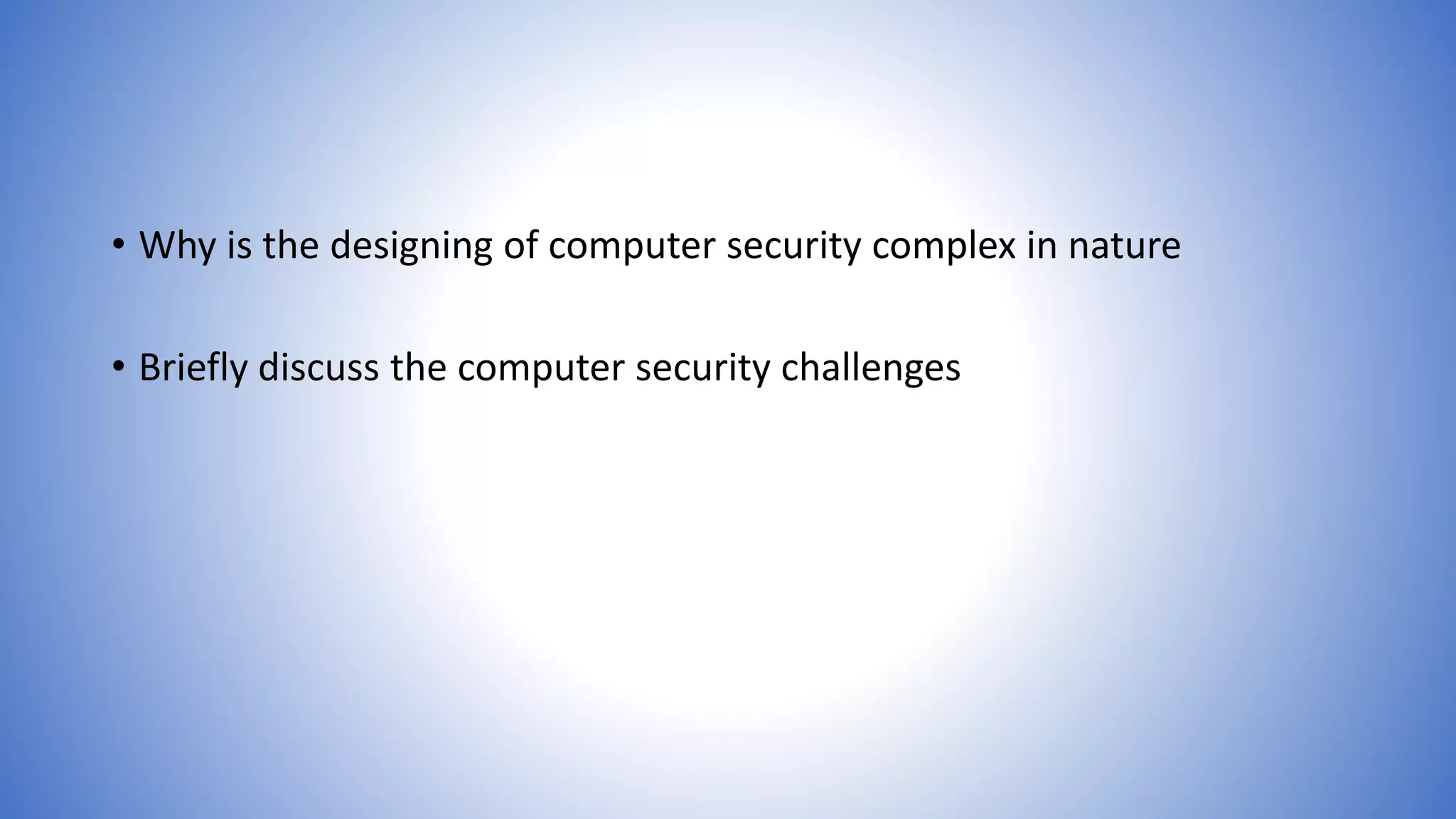 • Why is the designing of computer security complex in nature

• Briefly discuss the computer security challenges